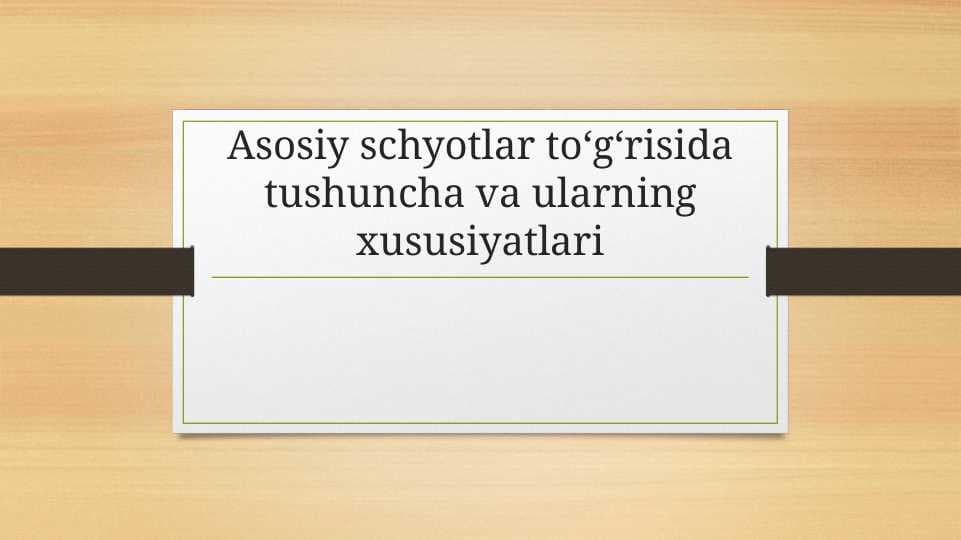 Asosiy schyotlar to‘g‘risida tushuncha va ularning xususiyatlari